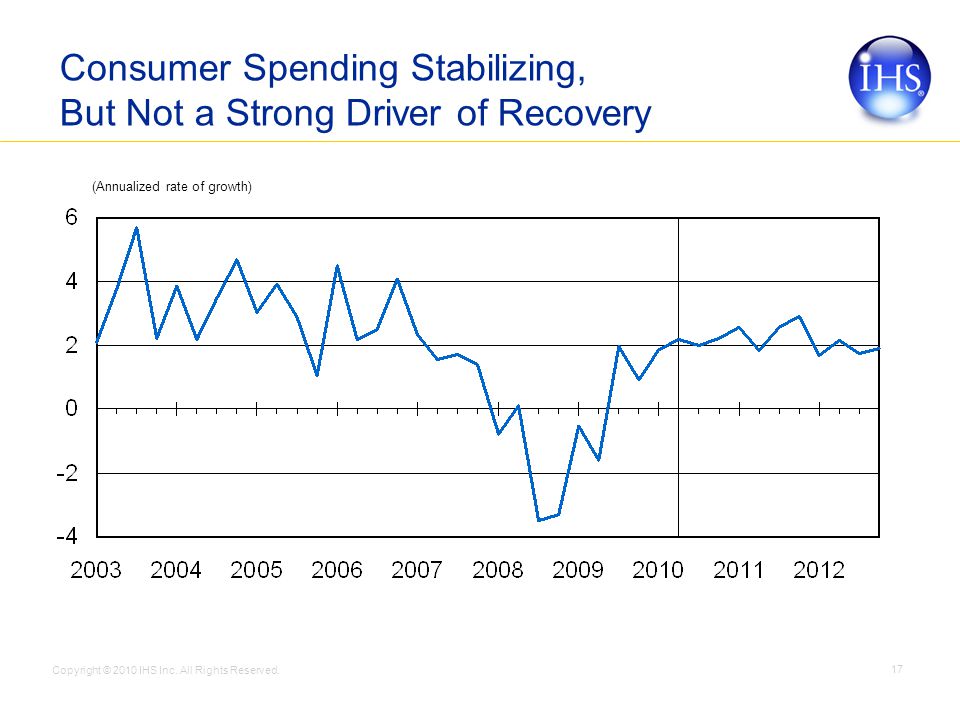 Consumer Spending Stabilizing, But Not a Strong Driver of Recovery

IHS

(Annualized rate of growth)

6
4
2
0
-2
-4

2003 2004 2005 2006 2007 2008 2009 2010 2011 2012

Copyright © 2010 IHS Inc. All Rights Reserved.

17